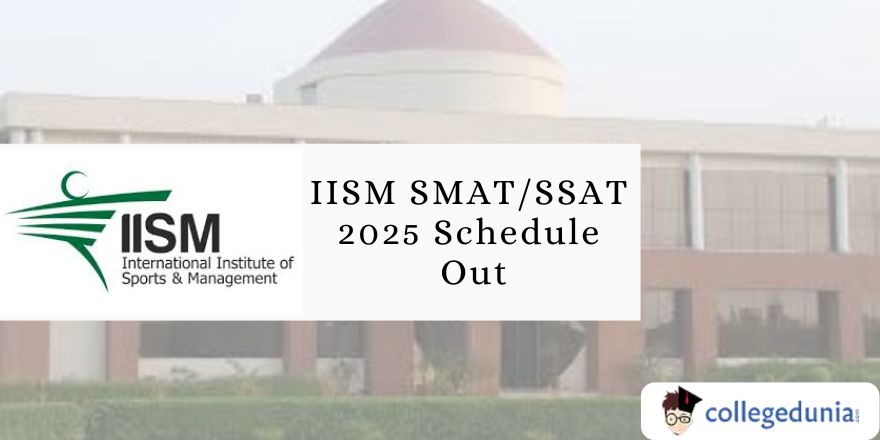 IISM
International Institute of Sports & Management

IISM SMAT/SSAT 2025 Schedule Out

collegedunia.com